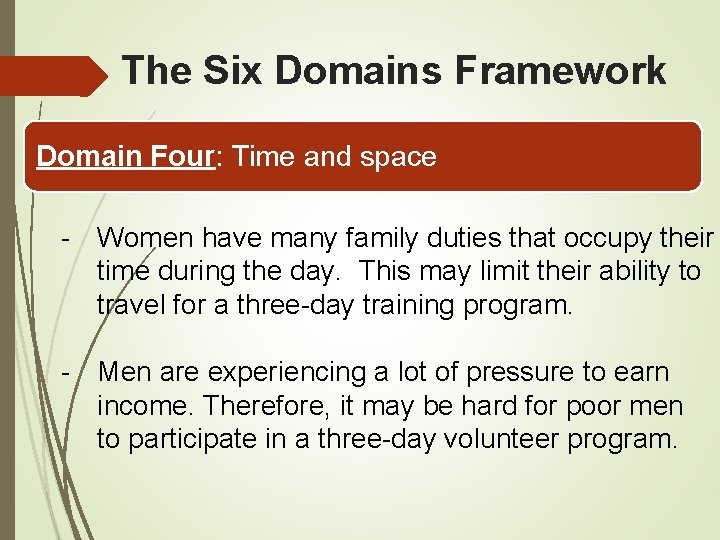 The Six Domains Framework

Domain Four: Time and space

- Women have many family duties that occupy their time during the day. This may limit their ability to travel for a three-day training program.

- Men are experiencing a lot of pressure to earn income. Therefore, it may be hard for poor men to participate in a three-day volunteer program.